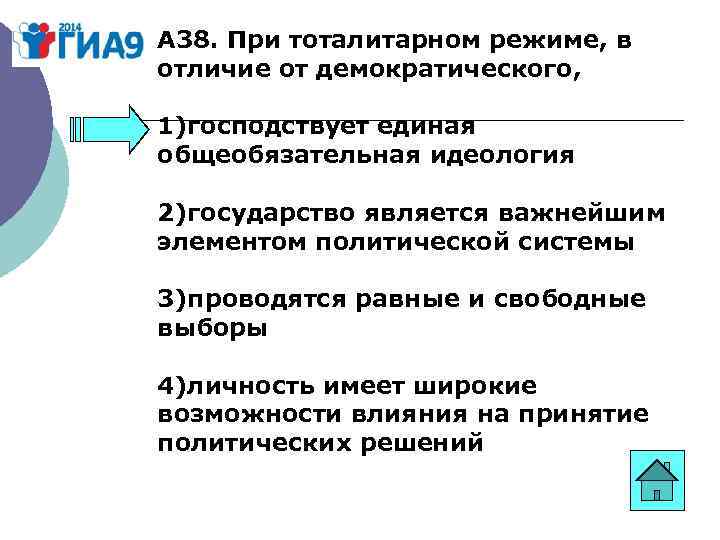 2014 ГИА9

А38. При тоталитарном режиме, в отличие от демократического,

1)господствует единая общеобязательная идеология

2)государство является важнейшим элементом политической системы

3)проводятся равные и свободные выборы

4)личность имеет широкие возможности влияния на принятие политических решений